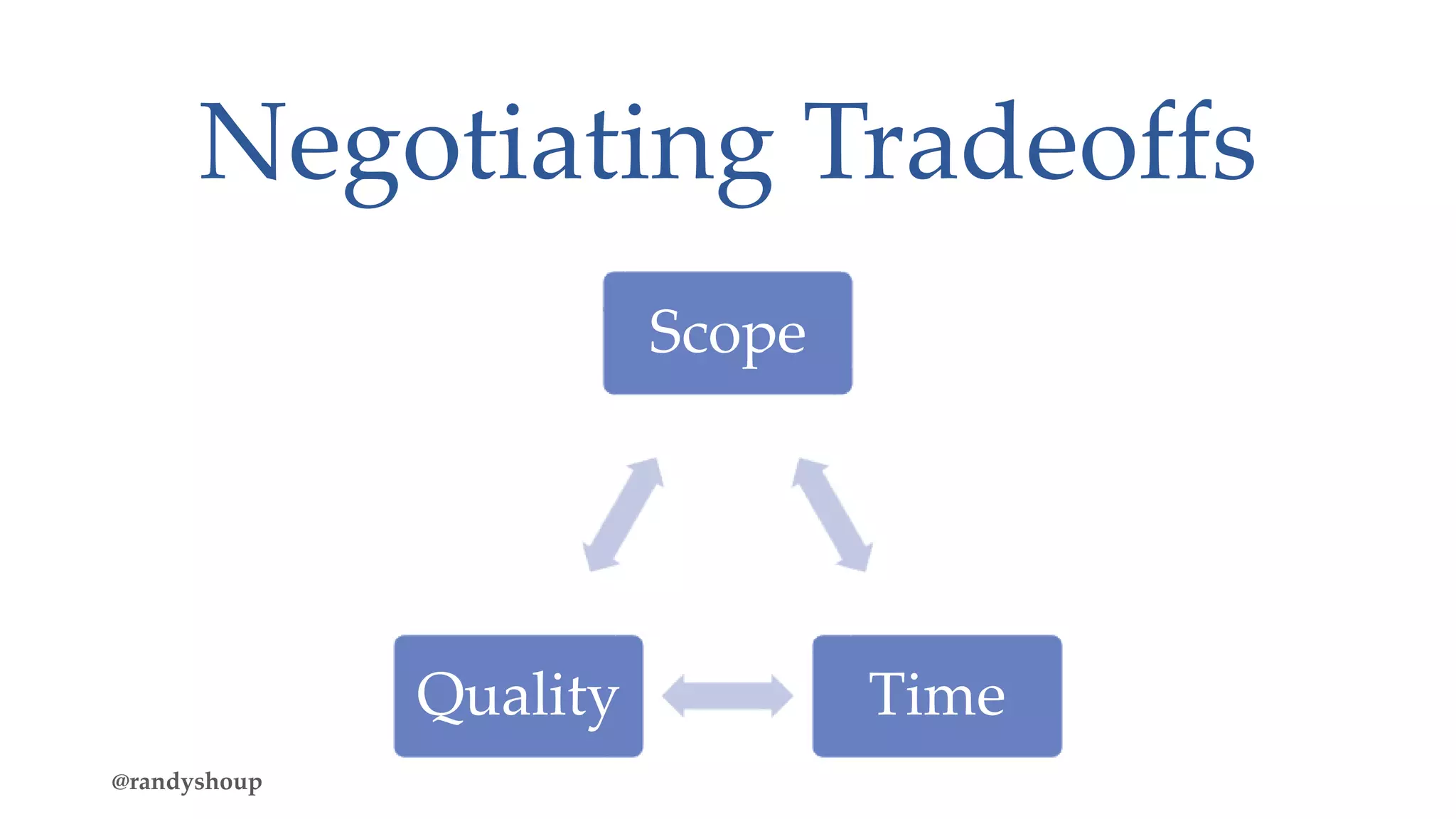 Negotiating Tradeoffs

Scope

Quality

Time

@randyshoup